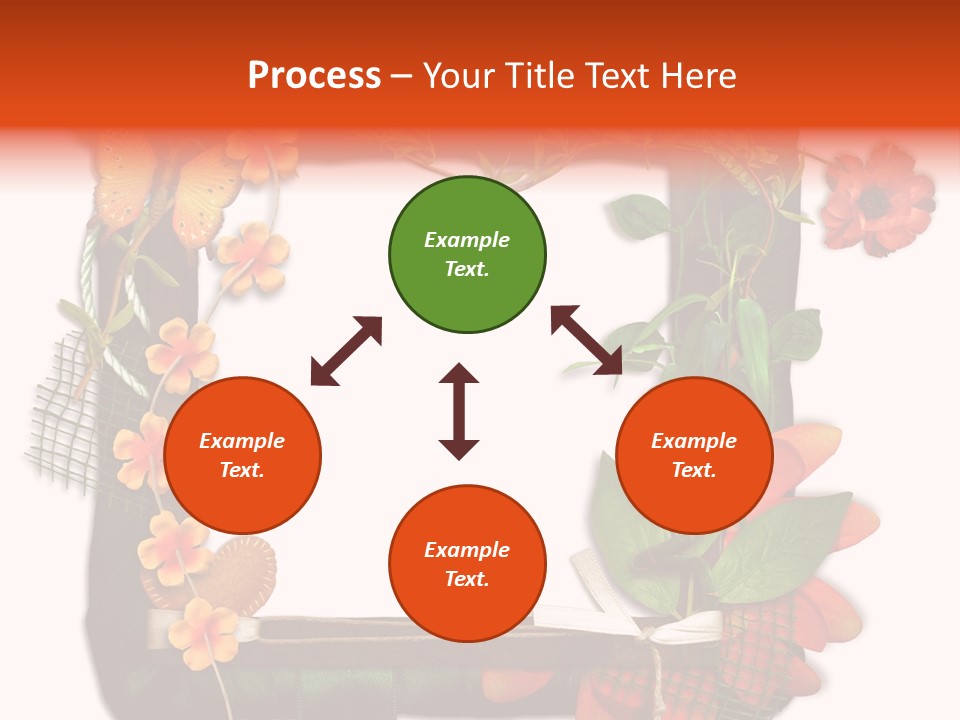 Process – Your Title Text Here

Example Text.

Example Text.

Example Text.

Example Text.